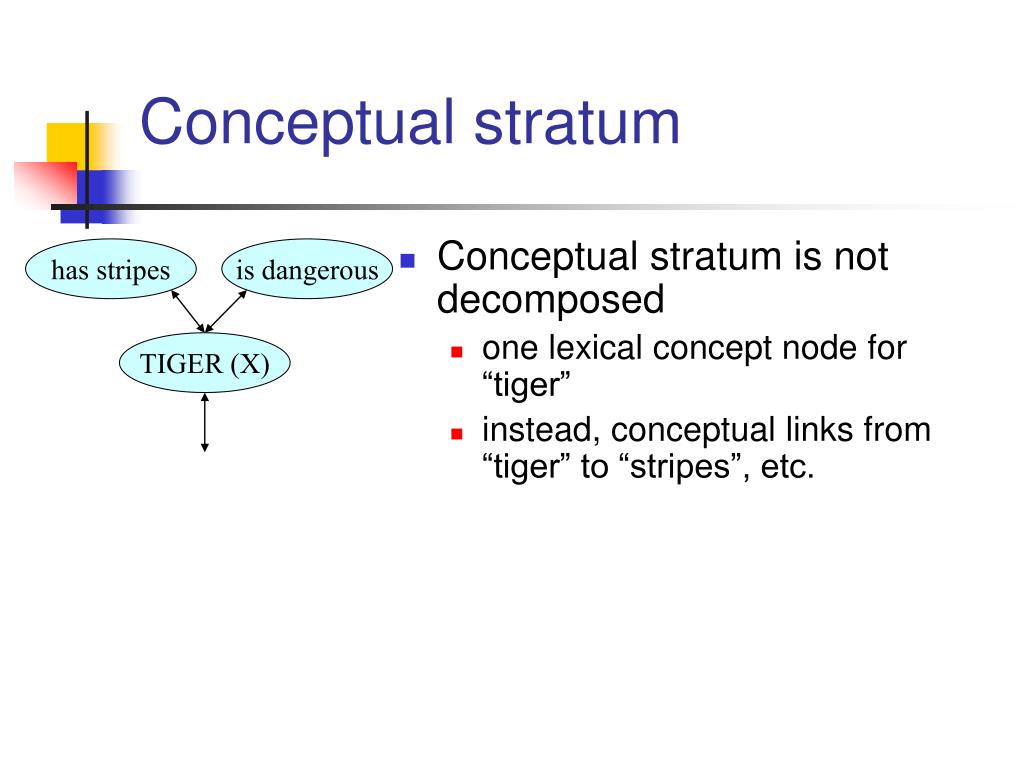 Conceptual stratum

has stripes

is dangerous

TIGER (X)

Conceptual stratum is not decomposed

one lexical concept node for “tiger”

instead, conceptual links from “tiger” to “stripes”, etc.